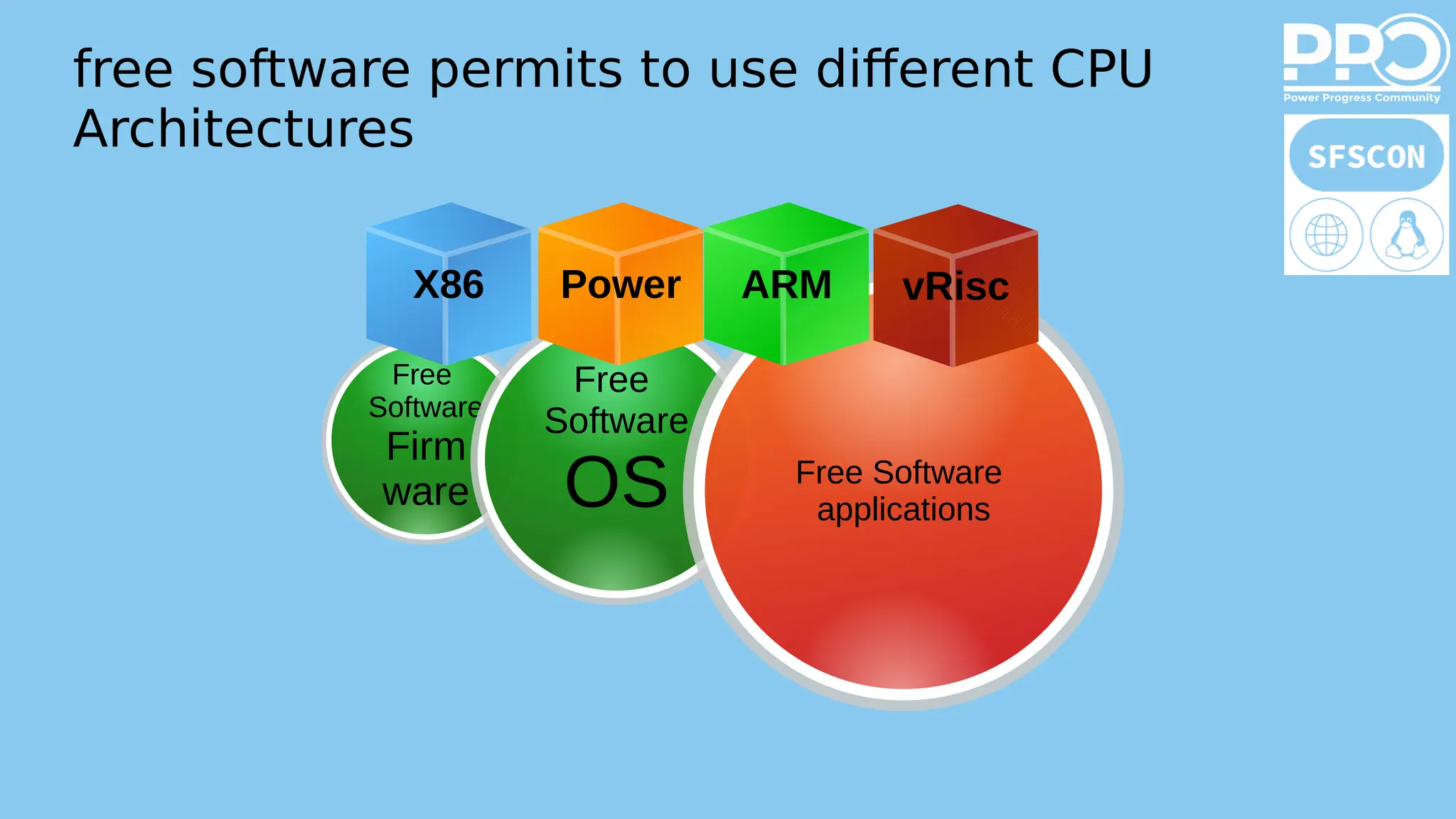 free software permits to use different CPU Architectures

PPC
Power Progress Community

SFSCON

X86

Power

ARM

vRisc

Free Software Firm ware

Free Software OS

Free Software applications